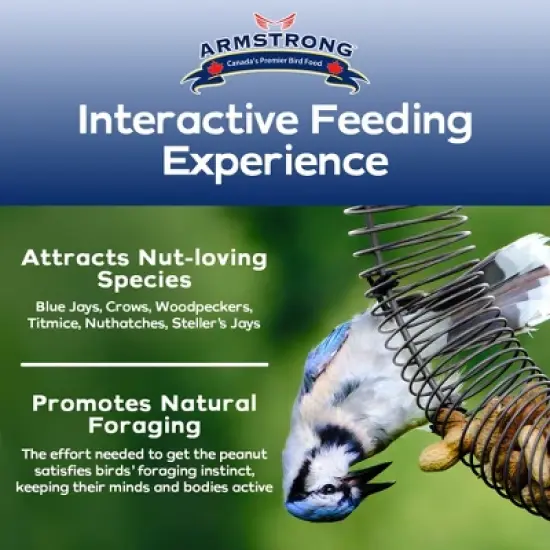 ARMSTRONG
Canada's Premier Bird Food

Interactive Feeding Experience

Attracts Nut-loving Species

Blue Jays, Crows, Woodpeckers, Titmice, Nuthatches, Steller's Jays

Promotes Natural Foraging

The effort needed to get the peanut satisfies birds' foraging instinct, keeping their minds and bodies active